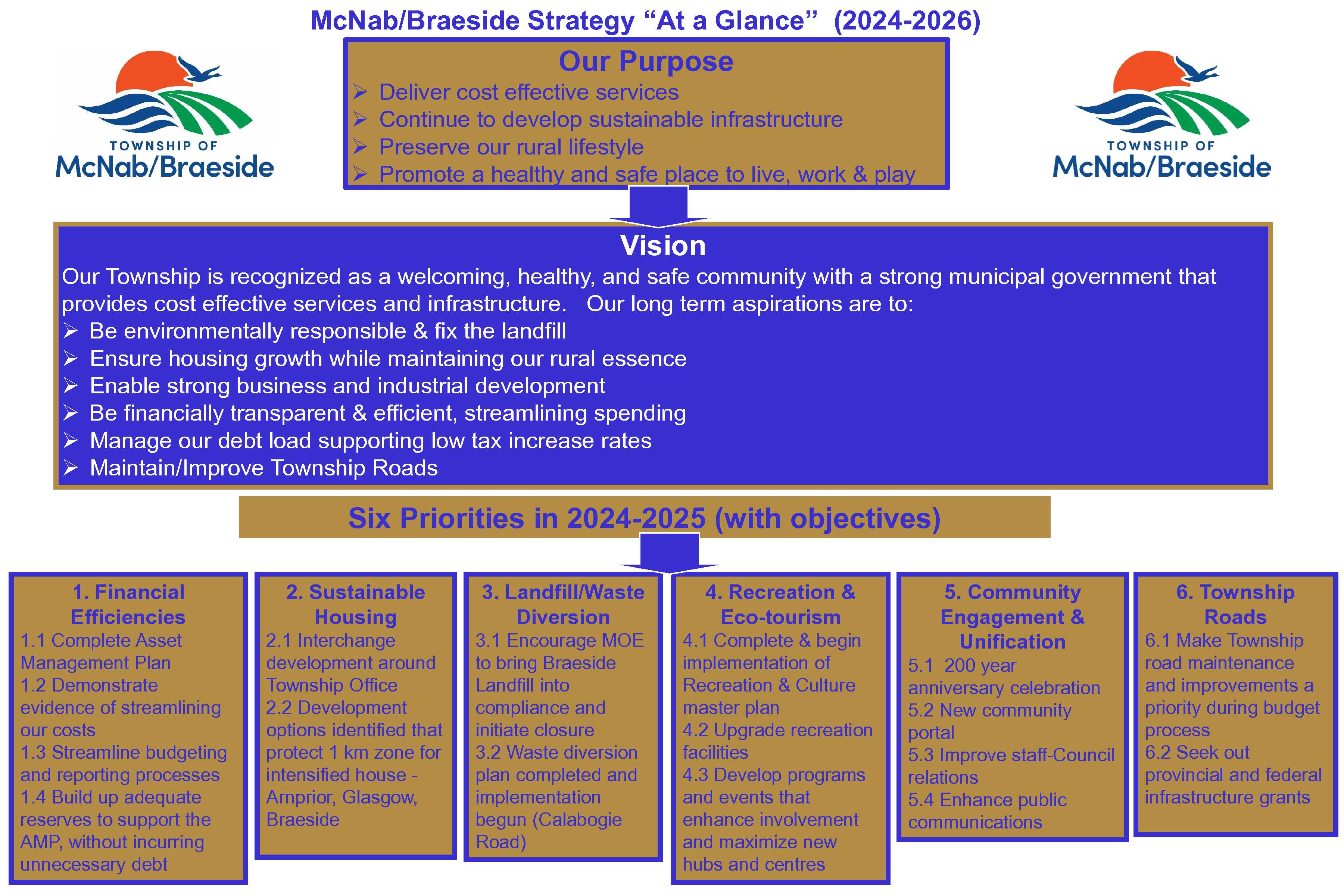 McNab/Braeside Strategy “At a Glance” (2024-2026)

TOWNSHIP OF
McNab/Braeside

Our Purpose
➢ Deliver cost effective services
➢ Continue to develop sustainable infrastructure
➢ Preserve our rural lifestyle
➢ Promote a healthy and safe place to live, work & play

TOWNSHIP OF
McNab/Braeside

Vision
Our Township is recognized as a welcoming, healthy, and safe community with a strong municipal government that provides cost effective services and infrastructure. Our long term aspirations are to:
➢ Be environmentally responsible & fix the landfill
➢ Ensure housing growth while maintaining our rural essence
➢ Enable strong business and industrial development
➢ Be financially transparent & efficient, streamlining spending
➢ Manage our debt load supporting low tax increase rates
➢ Maintain/Improve Township Roads

Six Priorities in 2024-2025 (with objectives)

1. Financial Efficiencies
1.1 Complete Asset Management Plan
1.2 Demonstrate evidence of streamlining our costs
1.3 Streamline budgeting and reporting processes
1.4 Build up adequate reserves to support the AMP, without incurring unnecessary debt

2. Sustainable Housing
2.1 Interchange development around Township Office
2.2 Development options identified that protect 1 km zone for intensified house - Arnprior, Glasgow, Braeside

3. Landfill/Waste Diversion
3.1 Encourage MOE to bring Braeside Landfill into compliance and initiate closure
3.2 Waste diversion plan completed and implementation begun (Calabogie Road)

4. Recreation & Eco-tourism
4.1 Complete & begin implementation of Recreation & Culture master plan
4.2 Upgrade recreation facilities
4.3 Develop programs and events that enhance involvement and maximize new hubs and centres

5. Community Engagement & Unification
5.1 200 year anniversary celebration
5.2 New community portal
5.3 Improve staff-Council relations
5.4 Enhance public communications

6. Township Roads
6.1 Make Township road maintenance and improvements a priority during budget process
6.2 Seek out provincial and federal infrastructure grants